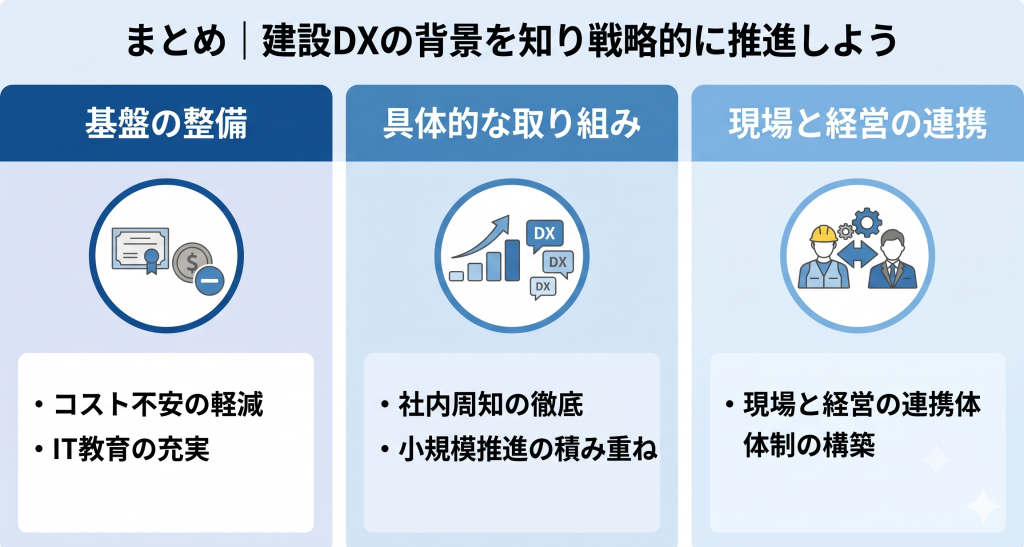 まとめ｜建設DXの背景を知り戦略的に推進しよう

基盤の整備

・コスト不安の軽減
・IT教育の充実

具体的な取り組み

DX
DX
DX

・社内周知の徹底
・小規模推進の積み重ね

現場と経営の連携

・現場と経営の連携体体制の構築